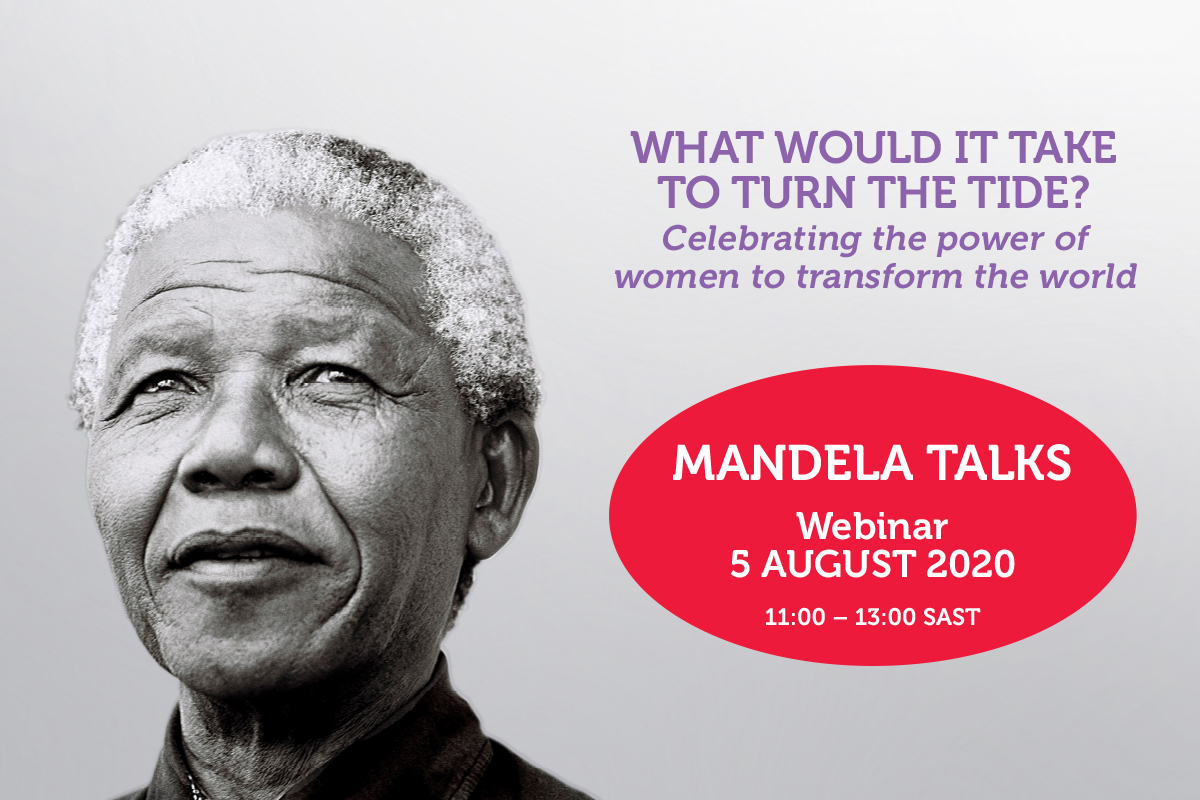 WHAT WOULD IT TAKE TO TURN THE TIDE?
Celebrating the power of women to transform the world

MANDELA TALKS
Webinar
5 AUGUST 2020
11:00 – 13:00 SAST